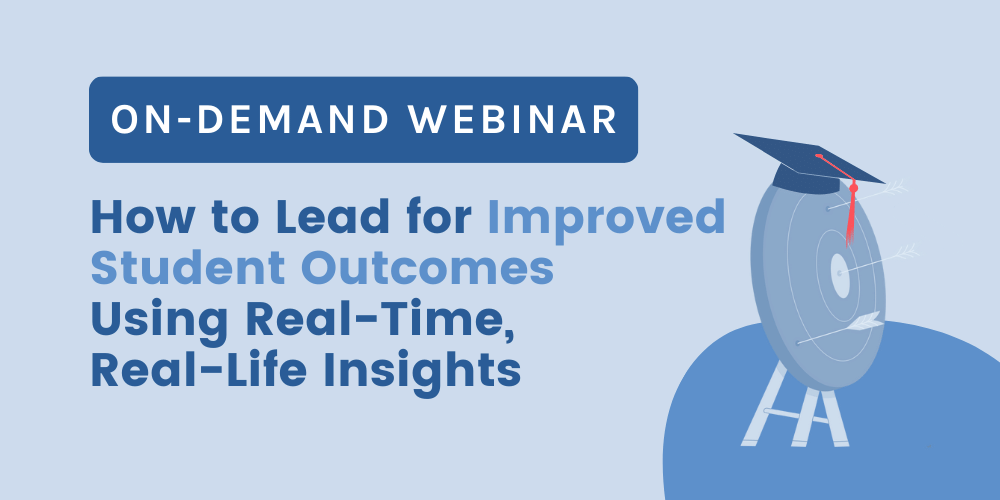 ON-DEMAND WEBINAR

How to Lead for Improved Student Outcomes Using Real-Time, Real-Life Insights